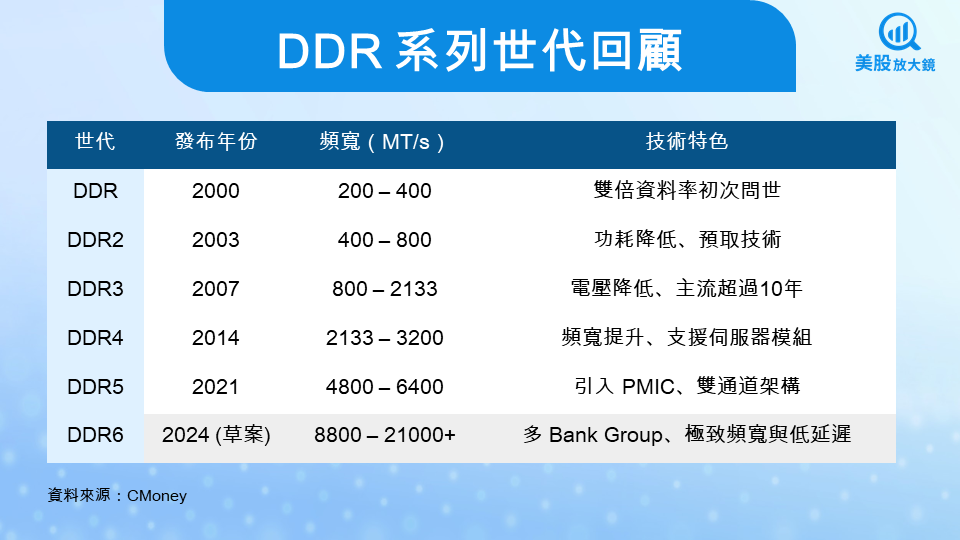 DDR 系列世代回顧

美股放大鏡

| 世代 | 發布年份 | 頻寬（MT/s） | 技術特色 |
|---|---|---|---|
| DDR | 2000 | 200 – 400 | 雙倍資料率初次問世 |
| DDR2 | 2003 | 400 – 800 | 功耗降低、預取技術 |
| DDR3 | 2007 | 800 – 2133 | 電壓降低、主流超過10年 |
| DDR4 | 2014 | 2133 – 3200 | 頻寬提升、支援伺服器模組 |
| DDR5 | 2021 | 4800 – 6400 | 引入 PMIC、雙通道架構 |
| DDR6 | 2024 (草案) | 8800 – 21000+ | 多 Bank Group、極致頻寬與低延遲 |

資料來源：CMoney